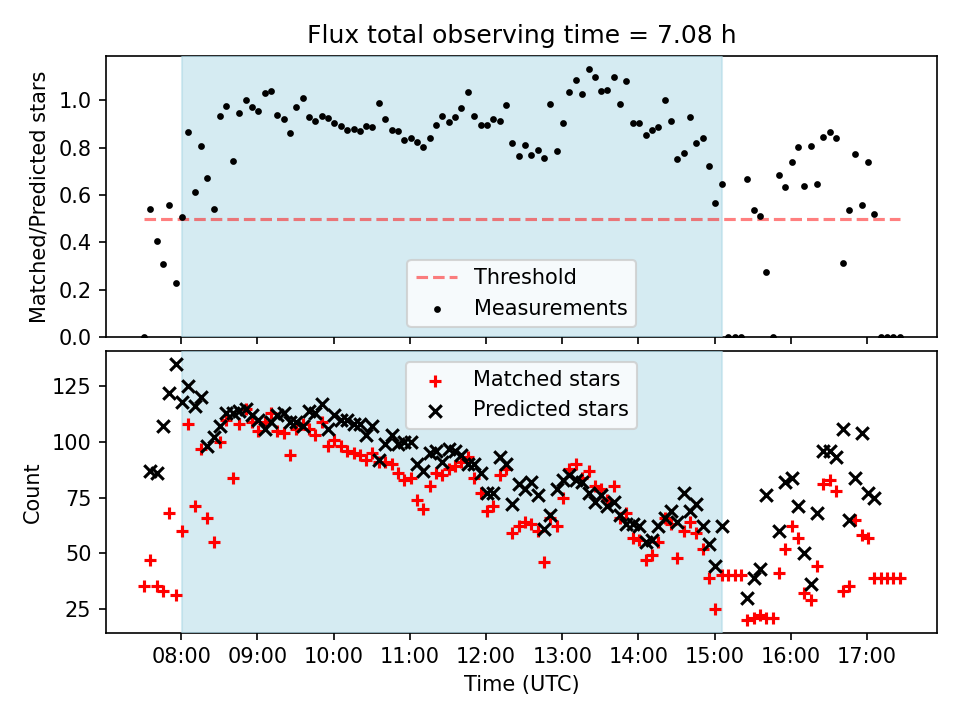 Flux total observing time = 7.08 h

Matched/Predicted stars

1.0
0.8
0.6
0.4
0.2
0.0

Threshold
Measurements

Count

125
100
75
50
25

Matched stars
Predicted stars

08:00 09:00 10:00 11:00 12:00 13:00 14:00 15:00 16:00 17:00

Time (UTC)